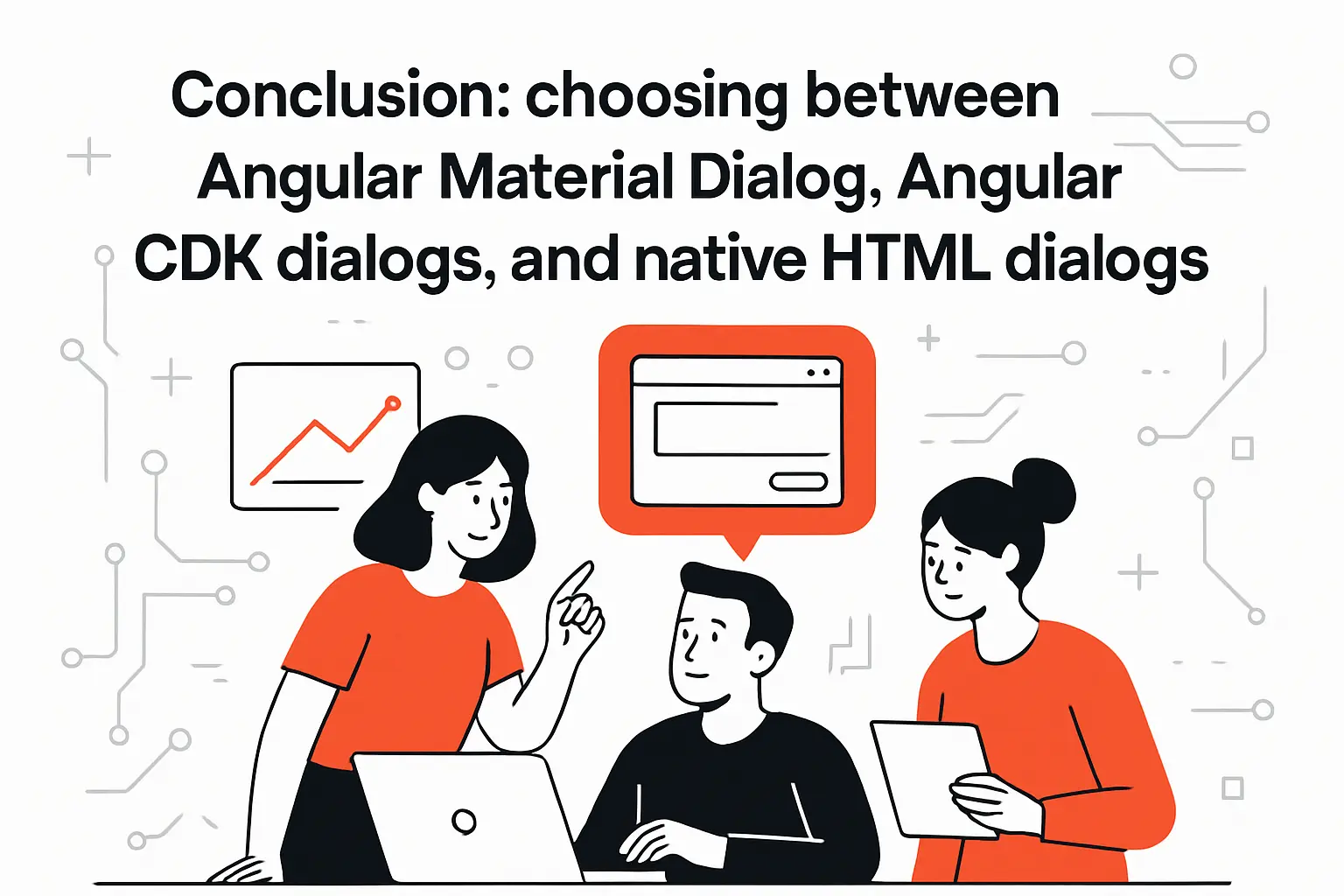 Conclusion: choosing between Angular Material Dialog, Angular CDK dialogs, and native HTML dialogs